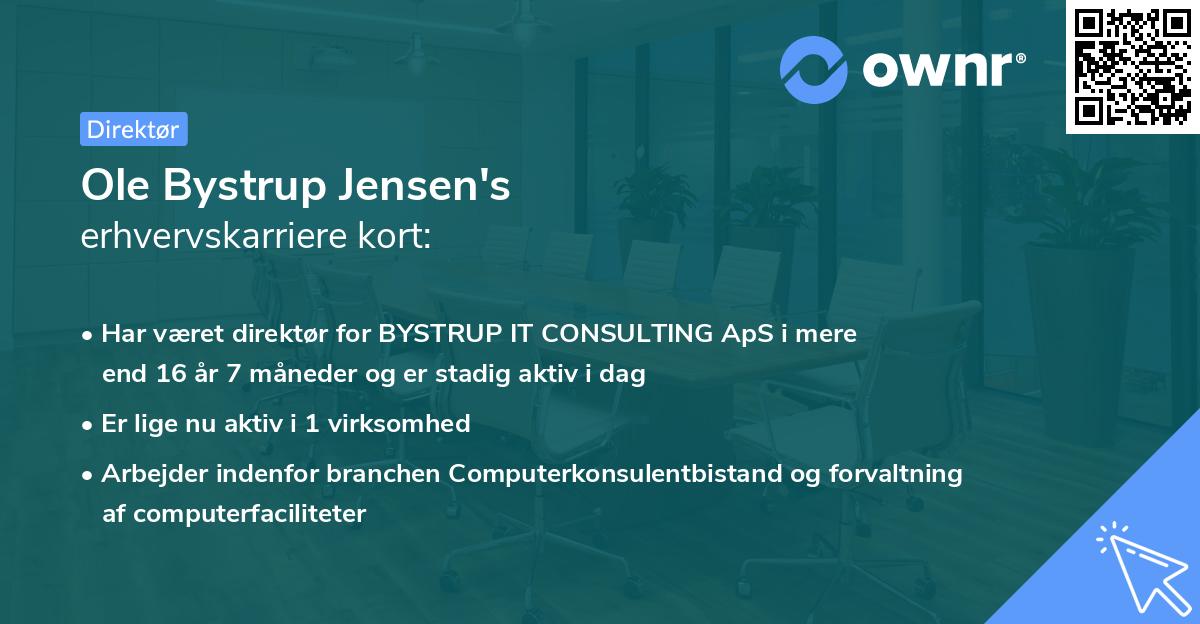 ownr®

Direktør

Ole Bystrup Jensen's
erhvervskarriere kort:

• Har været direktør for BYSTRUP IT CONSULTING ApS i mere end 16 år 7 måneder og er stadig aktiv i dag

• Er lige nu aktiv i 1 virksomhed

• Arbejder indenfor branchen Computerkonsulentbistand og forvaltning af computerfaciliteter